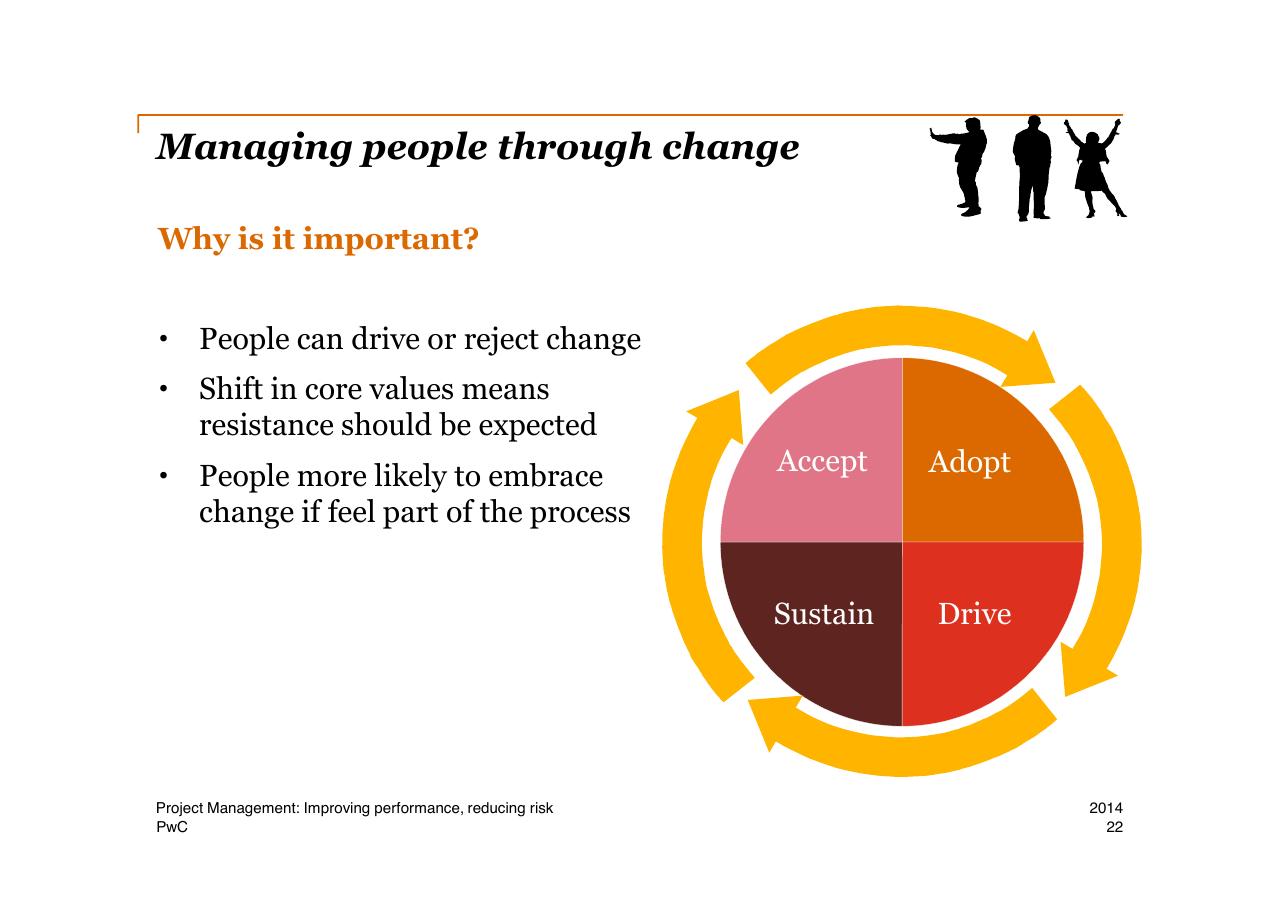 Managing people through change

Why is it important?

• People can drive or reject change
• Shift in core values means resistance should be expected
• People more likely to embrace change if feel part of the process

Accept
Adopt
Sustain
Drive

Project Management: Improving performance, reducing risk
PwC

2014
22